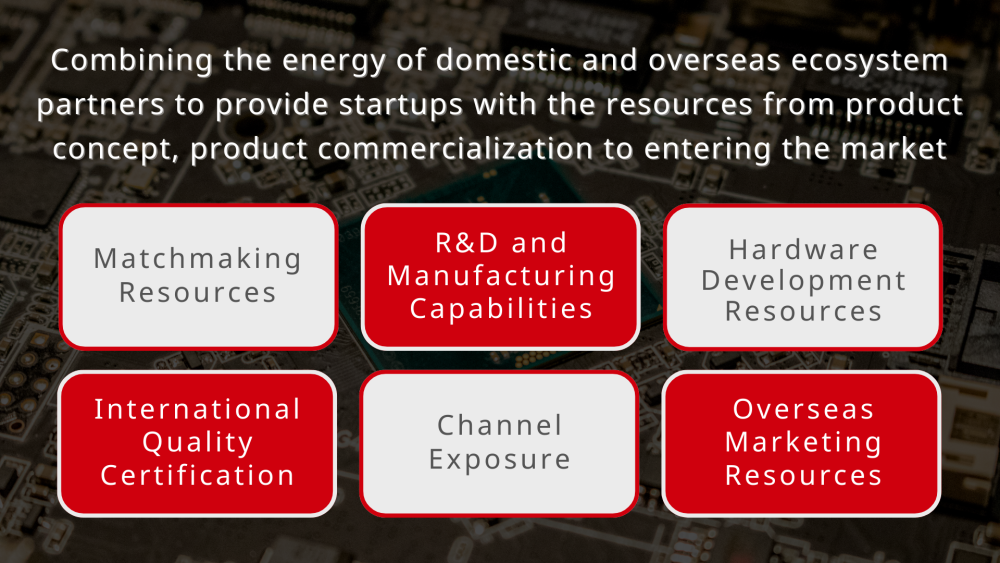 Combining the energy of domestic and overseas ecosystem partners to provide startups with the resources from product concept, product commercialization to entering the market

Matchmaking Resources

R&D and Manufacturing Capabilities

Hardware Development Resources

International Quality Certification

Channel Exposure

Overseas Marketing Resources